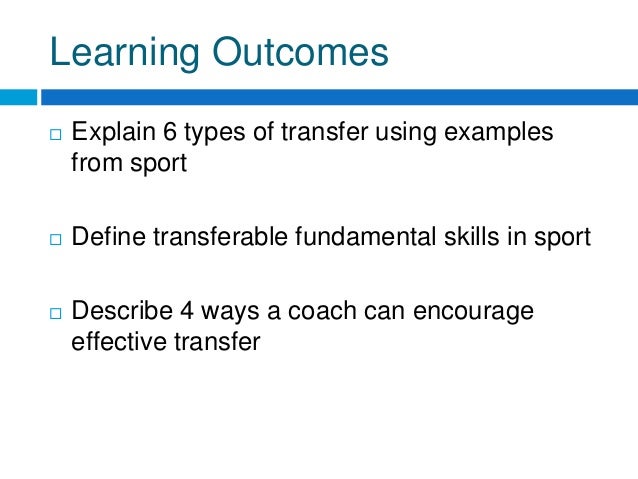 Learning Outcomes

□ Explain 6 types of transfer using examples from sport

□ Define transferable fundamental skills in sport

□ Describe 4 ways a coach can encourage effective transfer